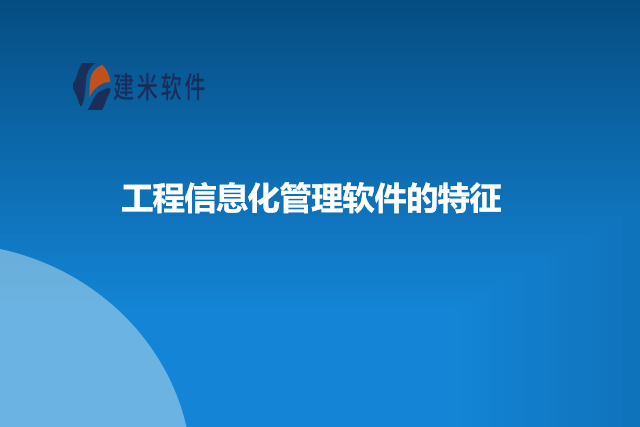 建米软件

工程信息化管理软件的特征